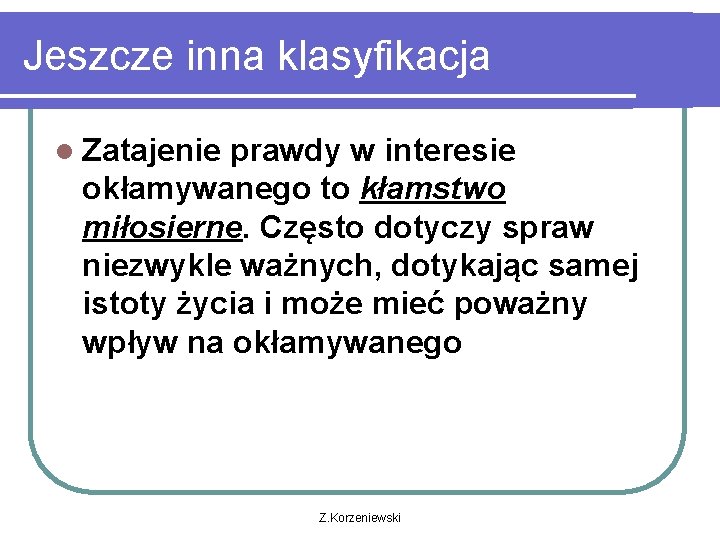 Jeszcze inna klasyfikacja

Zatajenie prawdy w interesie okłamywanego to kłamstwo miłosierne. Często dotyczy spraw niezwykle ważnych, dotykając samej istoty życia i może mieć poważny wpływ na okłamywanego

Z.Korzeniewski